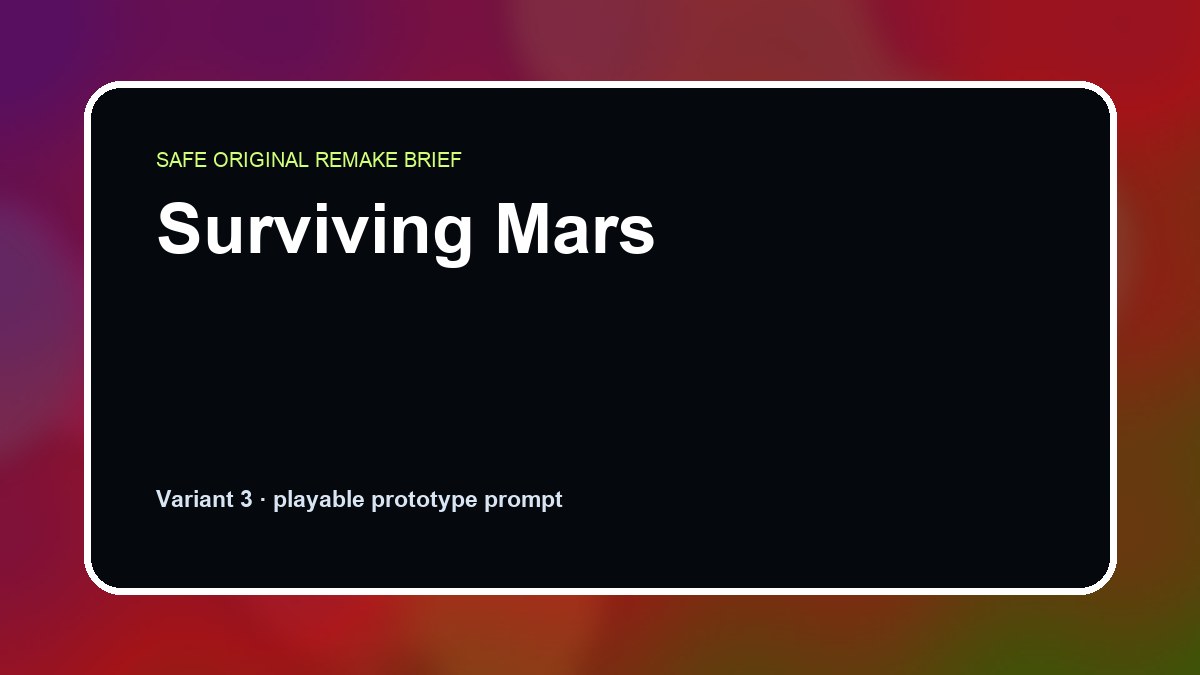 SAFE ORIGINAL REMAKE BRIEF

Surviving Mars

Variant 3 · playable prototype prompt